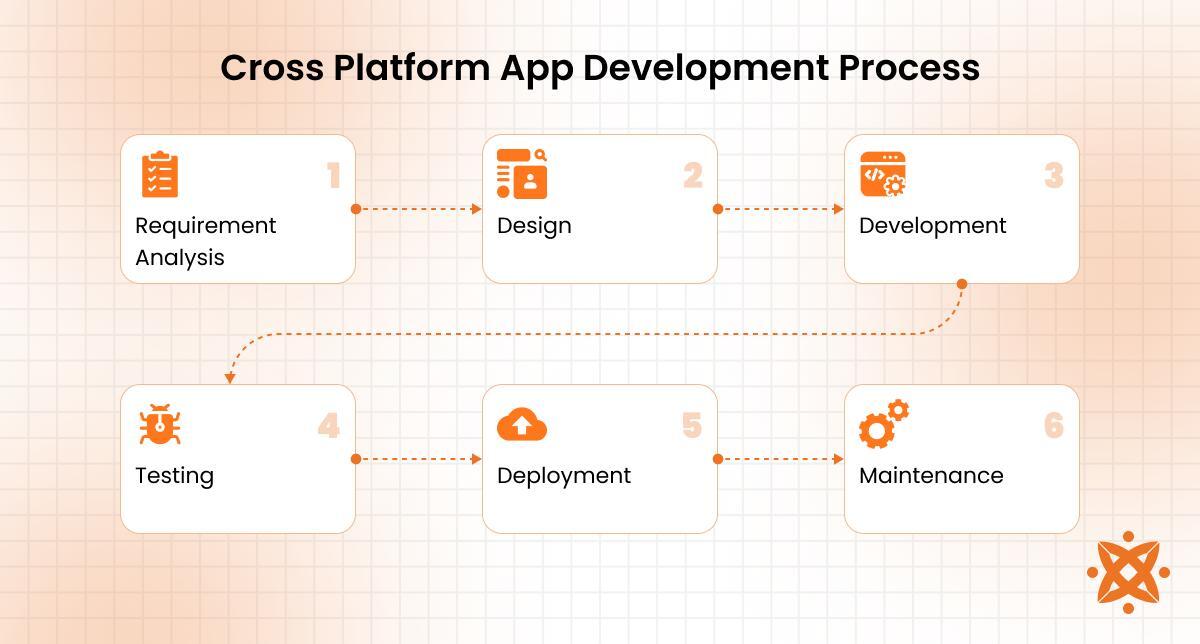 Cross Platform App Development Process

1
Requirement Analysis

2
Design

3
Development

4
Testing

5
Deployment

6
Maintenance